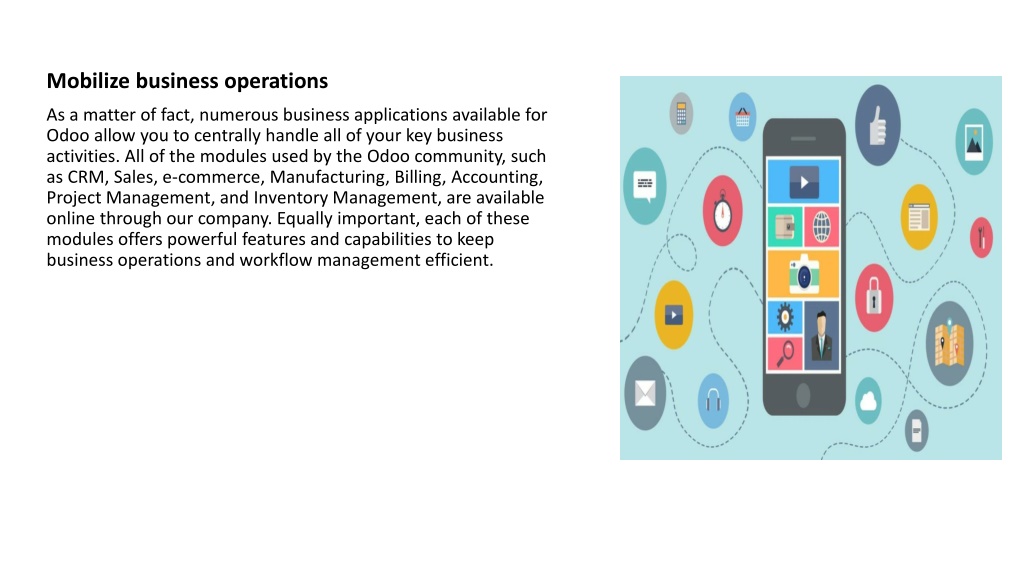 Mobilize business operations

As a matter of fact, numerous business applications available for Odoo allow you to centrally handle all of your key business activities. All of the modules used by the Odoo community, such as CRM, Sales, e-commerce, Manufacturing, Billing, Accounting, Project Management, and Inventory Management, are available online through our company. Equally important, each of these modules offers powerful features and capabilities to keep business operations and workflow management efficient.